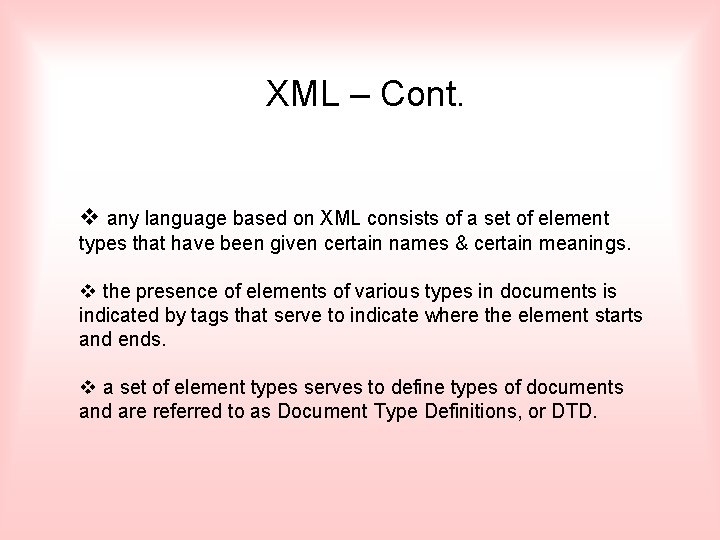 XML – Cont.

❖ any language based on XML consists of a set of element types that have been given certain names & certain meanings.

❖ the presence of elements of various types in documents is indicated by tags that serve to indicate where the element starts and ends.

❖ a set of element types serves to define types of documents and are referred to as Document Type Definitions, or DTD.